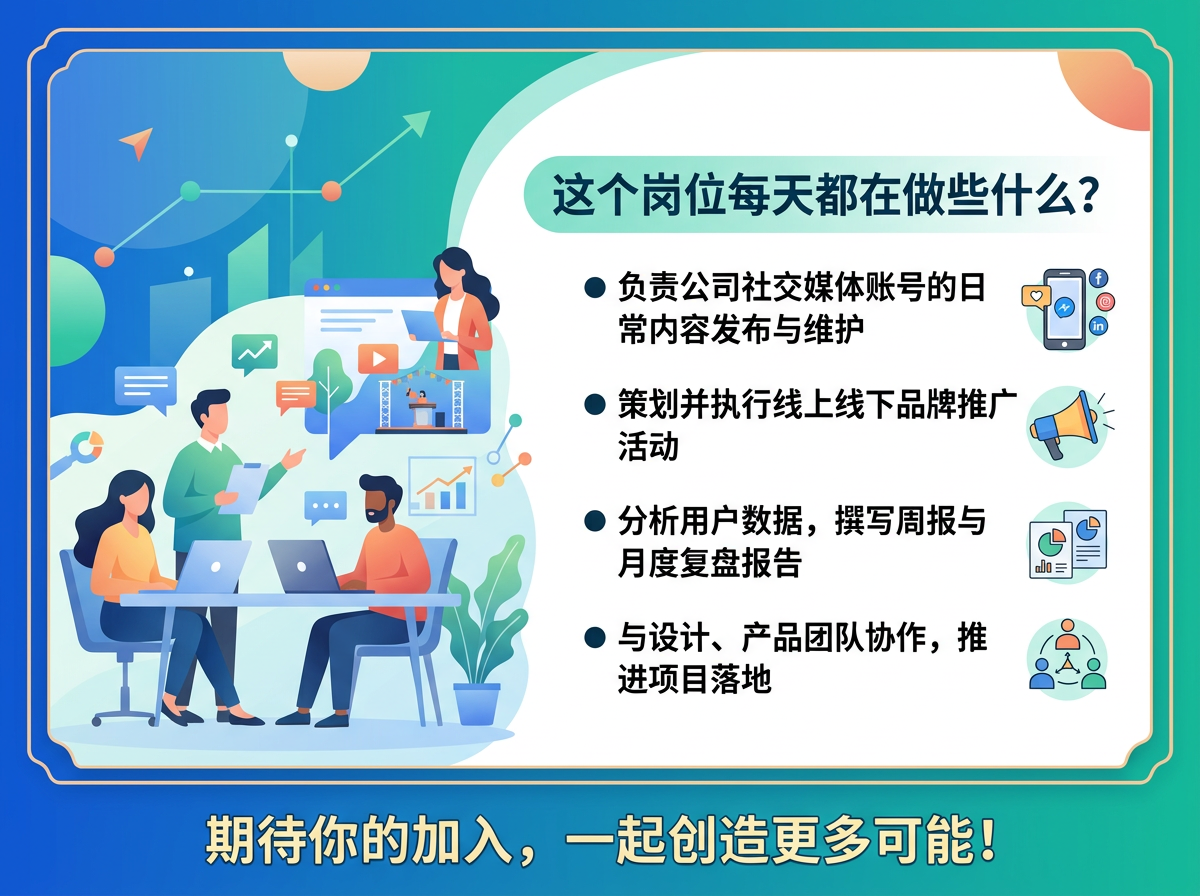 这个岗位每天都在做些什么？

● 负责公司社交媒体账号的日常内容发布与维护

● 策划并执行线上线下品牌推广活动

● 分析用户数据，撰写周报与月度复盘报告

● 与设计、产品团队协作，推进项目落地

期待你的加入，一起创造更多可能！